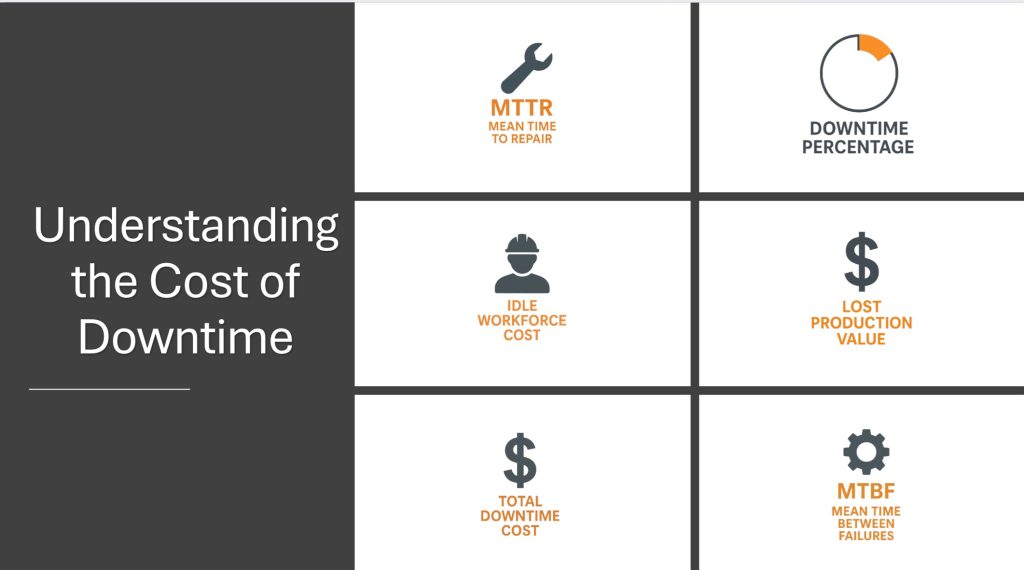 Understanding the Cost of Downtime

MTTR
MEAN TIME TO REPAIR

DOWNTIME PERCENTAGE

IDLE WORKFORCE COST

$
LOST PRODUCTION VALUE

$
TOTAL DOWNTIME COST

MTBF
MEAN TIME BETWEEN FAILURES